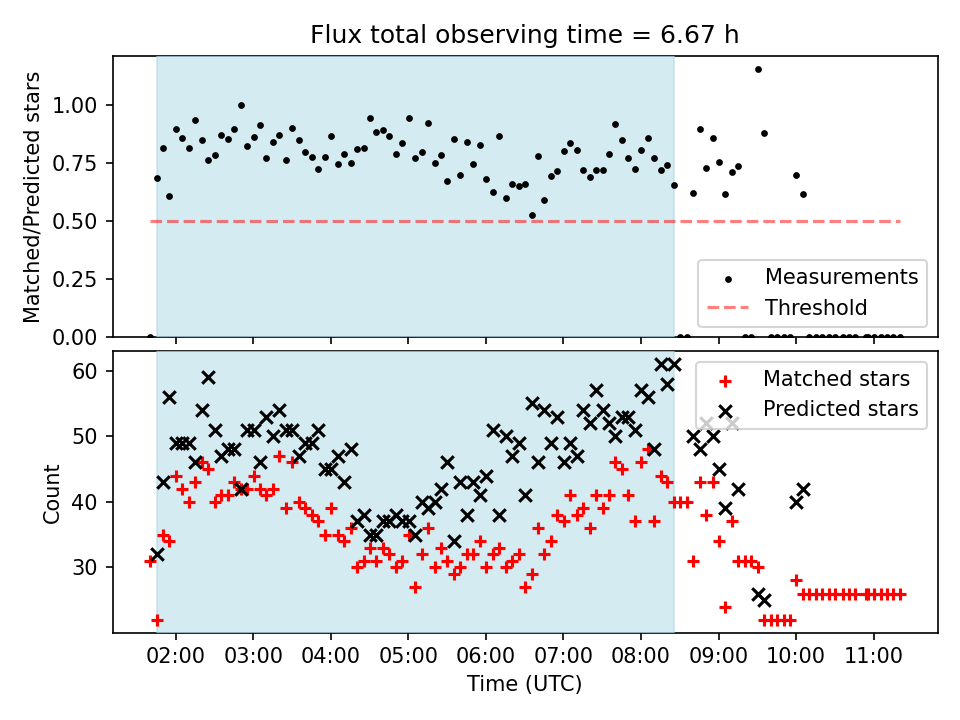 Flux total observing time = 6.67 h

Matched/Predicted stars

1.00
0.75
0.50
0.25
0.00

Measurements
Threshold

Count

60
50
40
30

Matched stars
Predicted stars

02:00 03:00 04:00 05:00 06:00 07:00 08:00 09:00 10:00 11:00

Time (UTC)